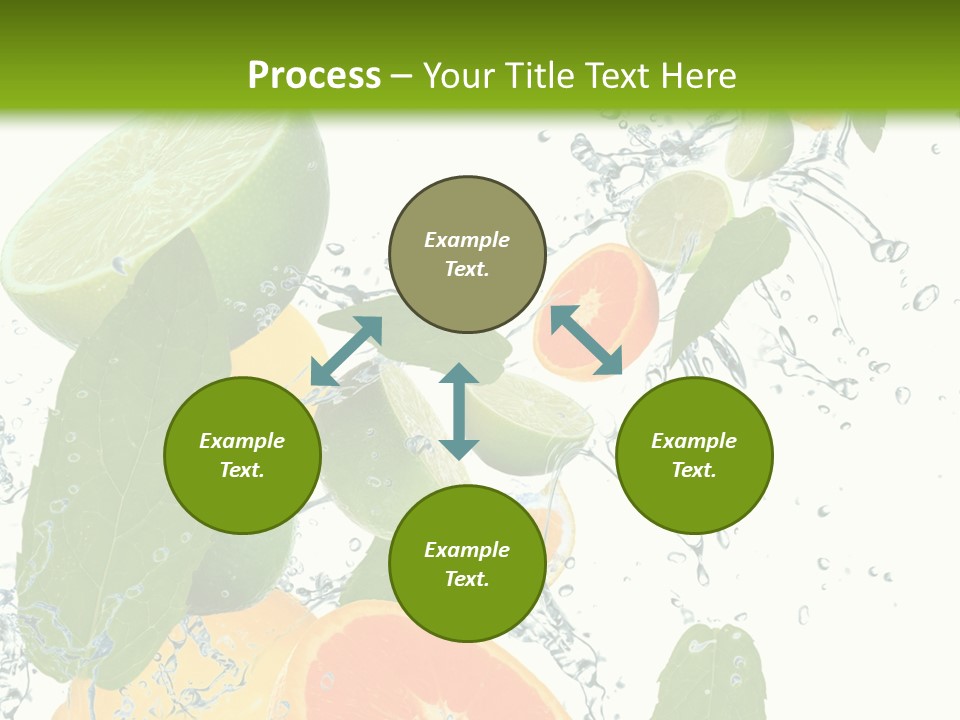 Process – Your Title Text Here

Example Text.

Example Text.

Example Text.

Example Text.